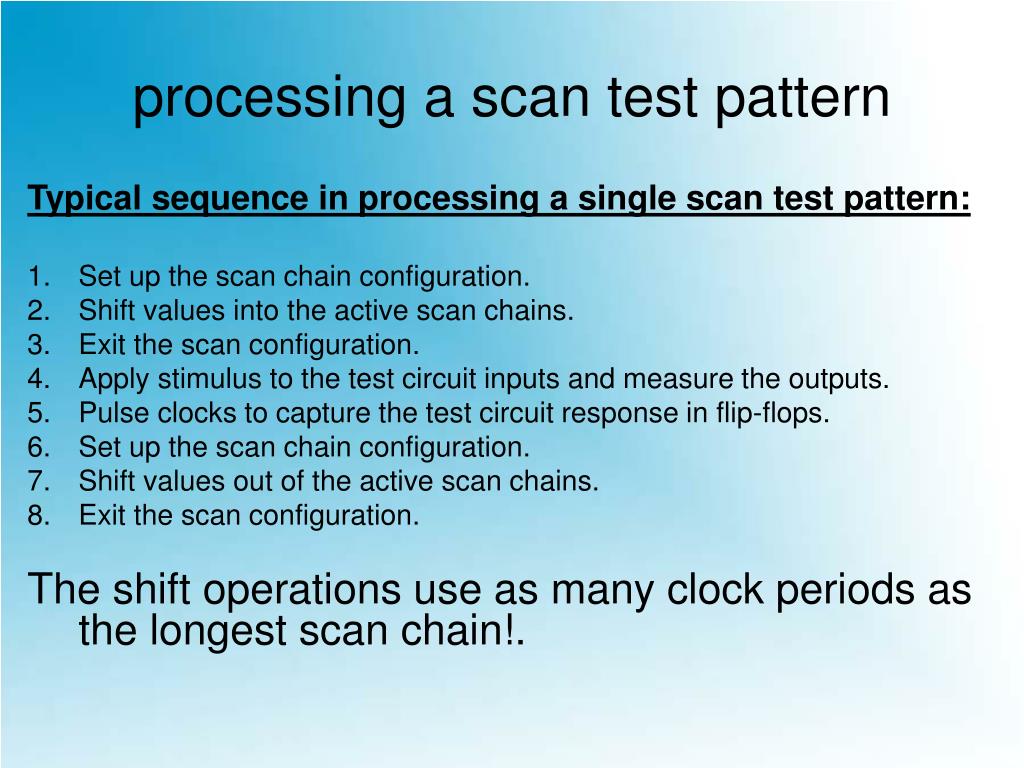 processing a scan test pattern

Typical sequence in processing a single scan test pattern:

1. Set up the scan chain configuration.
2. Shift values into the active scan chains.
3. Exit the scan configuration.
4. Apply stimulus to the test circuit inputs and measure the outputs.
5. Pulse clocks to capture the test circuit response in flip-flops.
6. Set up the scan chain configuration.
7. Shift values out of the active scan chains.
8. Exit the scan configuration.

The shift operations use as many clock periods as the longest scan chain!.